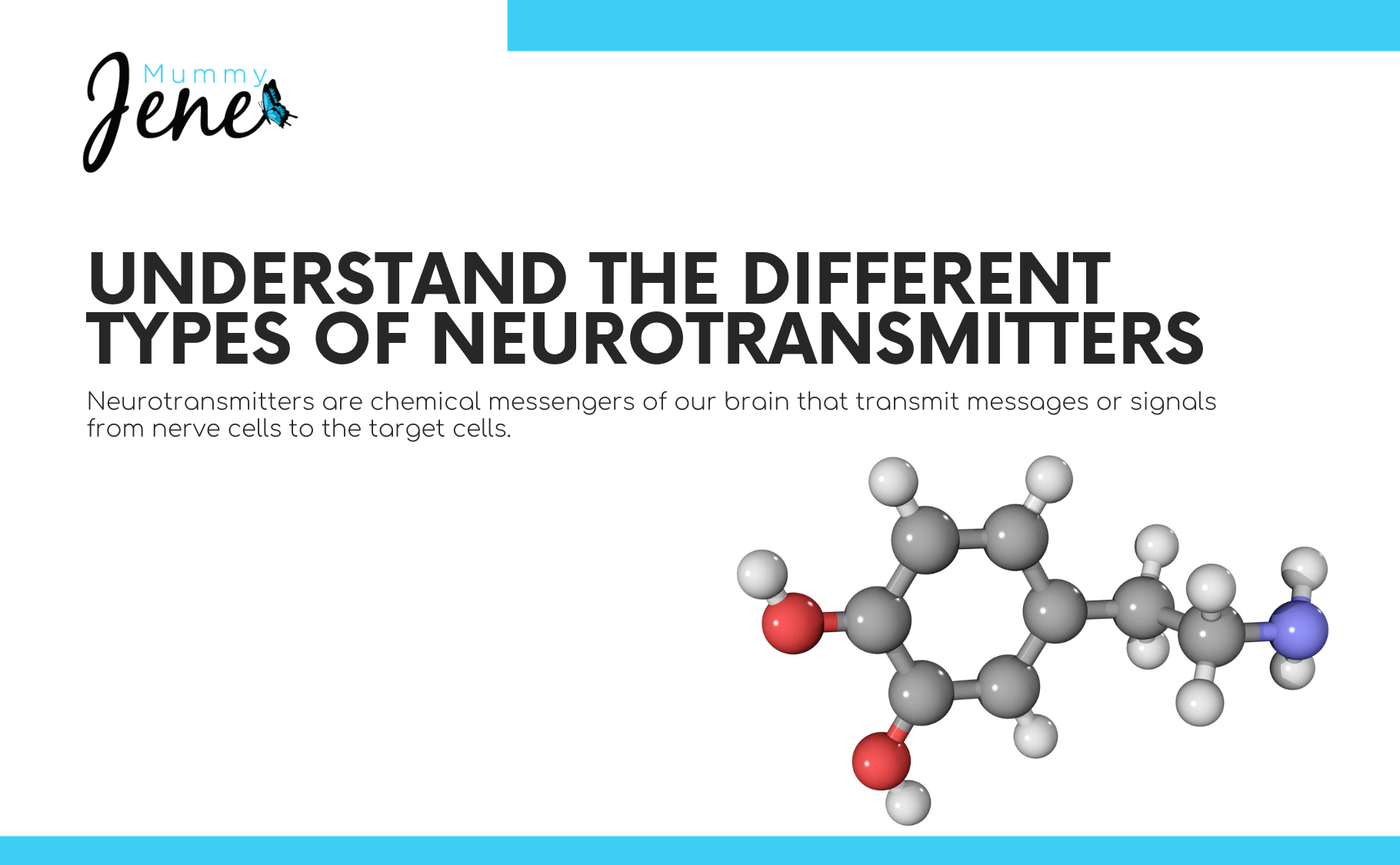 Mummy Jene

UNDERSTAND THE DIFFERENT TYPES OF NEUROTRANSMITTERS

Neurotransmitters are chemical messengers of our brain that transmit messages or signals from nerve cells to the target cells.